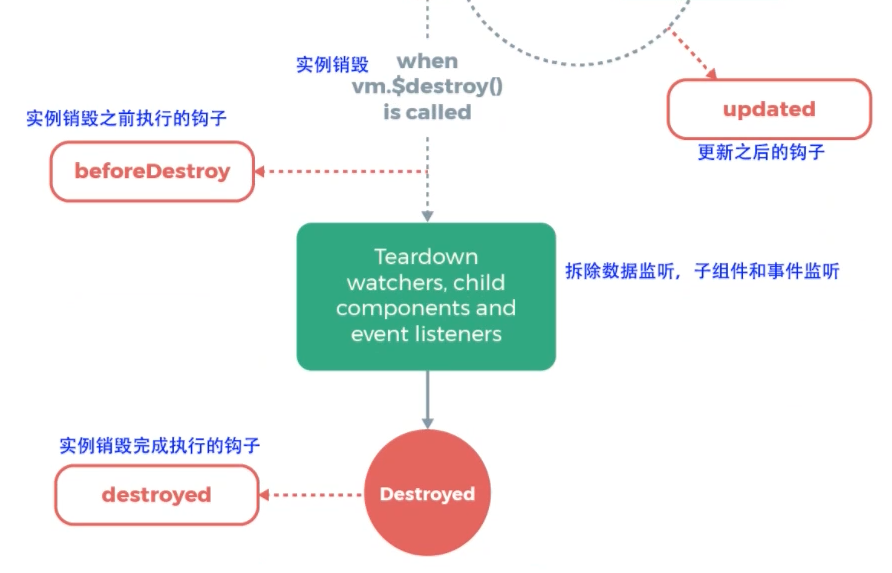 实例销毁

when vm.$destroy() is called

updated

更新之后的钩子

实例销毁之前执行的钩子

beforeDestroy

Teardown watchers, child components and event listeners

拆除数据监听，子组件和事件监听

实例销毁完成执行的钩子

destroyed

Destroyed